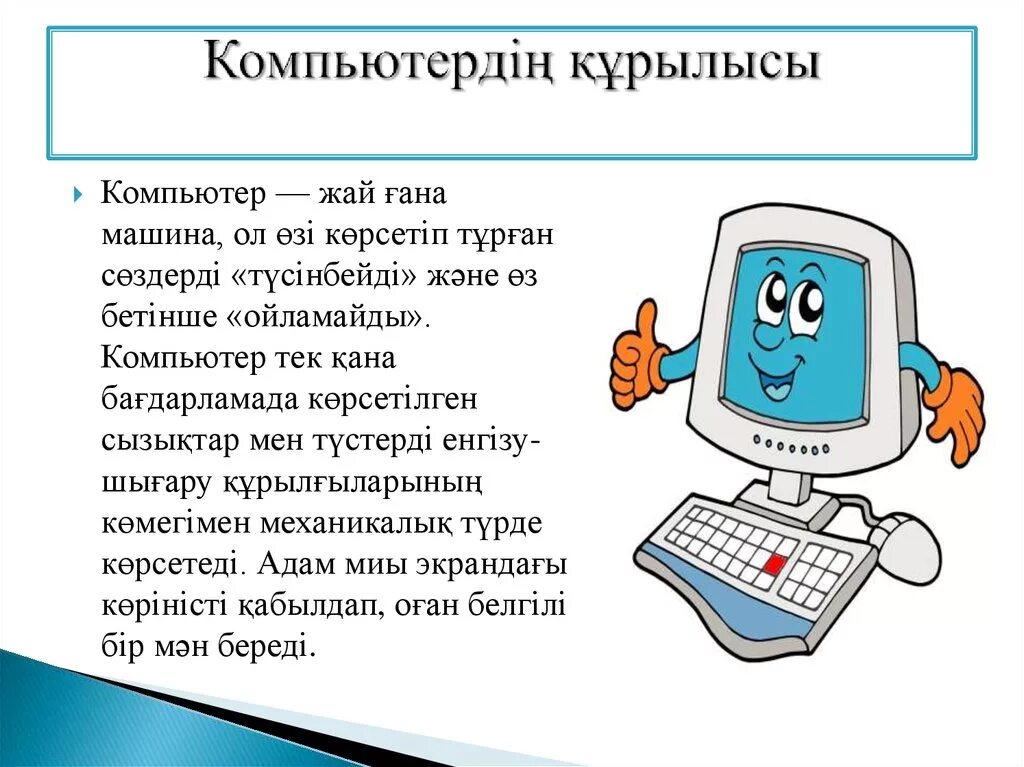 Компьютердің құрылысы

Компьютер — жай ғана машина, ол өзі көрсетіп тұрған сөздерді «түсінбейді» және өз бетінше «ойламайды». Компьютер тек қана бағдарламада көрсетілген сызықтар мен түстерді енгізу-шығару құрылғыларының көмегімен механикалық түрде көрсетеді. Адам миы экрандағы көріністі қабылдап, оған белгілі бір мән береді.